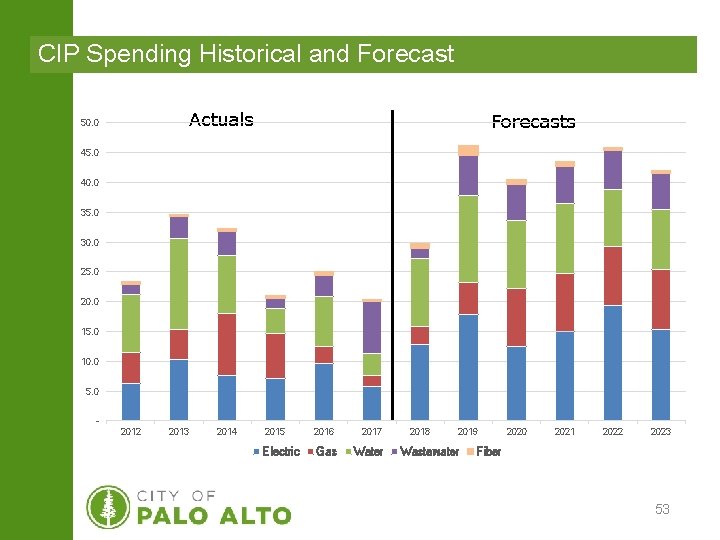 CIP Spending Historical and Forecast

Actuals

Forecasts

50.0
45.0
40.0
35.0
30.0
25.0
20.0
15.0
10.0
5.0
-

2012 2013 2014 2015 2016 2017 2018 2019 2020 2021 2022 2023

Electric Gas Water Wastewater Fiber

CITY OF
PALO ALTO

53